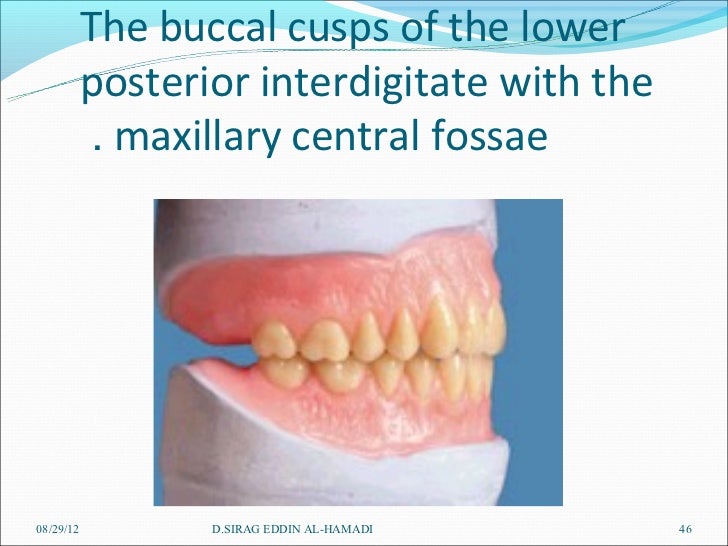 The buccal cusps of the lower posterior interdigitate with the . maxillary central fossae

08/29/12

D.SIRAG EDDIN AL-HAMADI

46